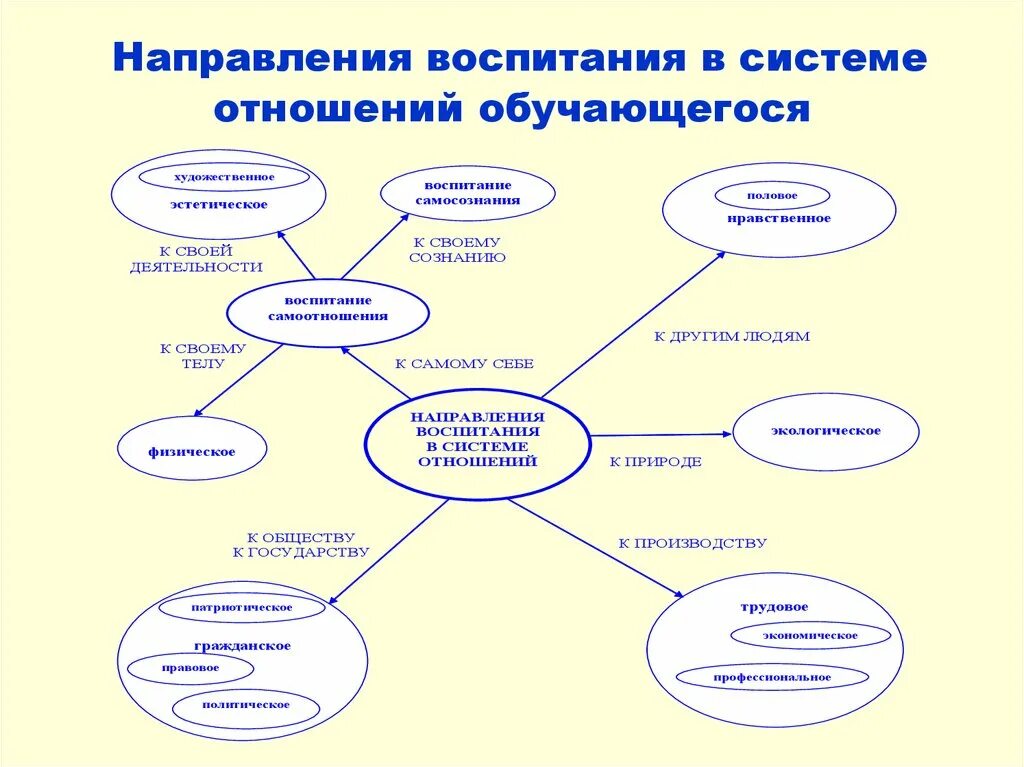 Направления воспитания в системе отношений обучающегося

художественное
эстетическое

воспитание самосознания

половое
нравственное

К СВОЕЙ ДЕЯТЕЛЬНОСТИ

К СВОЕМУ СОЗНАНИЮ

воспитание самоотношения

К СВОЕМУ ТЕЛУ

К САМОМУ СЕБЕ

К ДРУГИМ ЛЮДЯМ

физическое

НАПРАВЛЕНИЯ ВОСПИТАНИЯ В СИСТЕМЕ ОТНОШЕНИЙ

экологическое

К ПРИРОДЕ

К ОБЩЕСТВУ К ГОСУДАРСТВУ

К ПРОИЗВОДСТВУ

патриотическое
гражданское
правовое
политическое

трудовое
экономическое
профессиональное